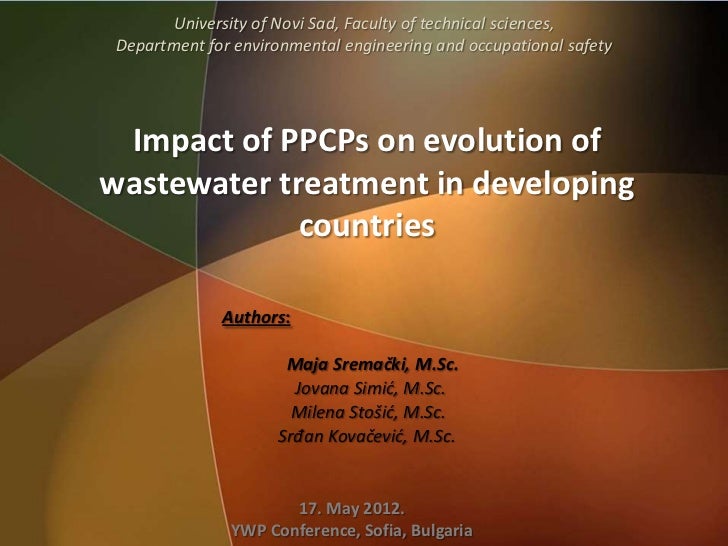 University of Novi Sad, Faculty of technical sciences,
Department for environmental engineering and occupational safety

Impact of PPCPs on evolution of wastewater treatment in developing countries

Authors:

Maja Sremački, M.Sc.
Jovana Simić, M.Sc.
Milena Stošić, M.Sc.
Srđan Kovačević, M.Sc.

17. May 2012.
YWP Conference, Sofia, Bulgaria